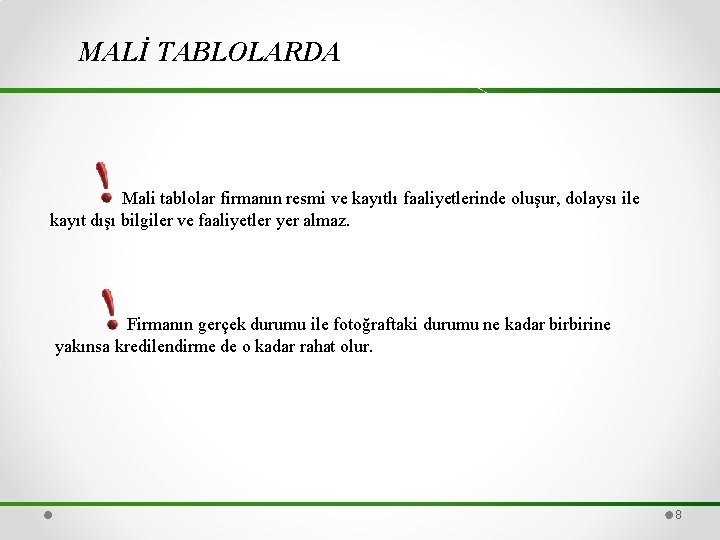 MALİ TABLOLARDA

Mali tablolar firmanın resmi ve kayıtlı faaliyetlerinde oluşur, dolaysı ile kayıt dışı bilgiler ve faaliyetler yer almaz.

Firmanın gerçek durumu ile fotoğraftaki durumu ne kadar birbirine yakınsa kredilendirme de o kadar rahat olur.

8